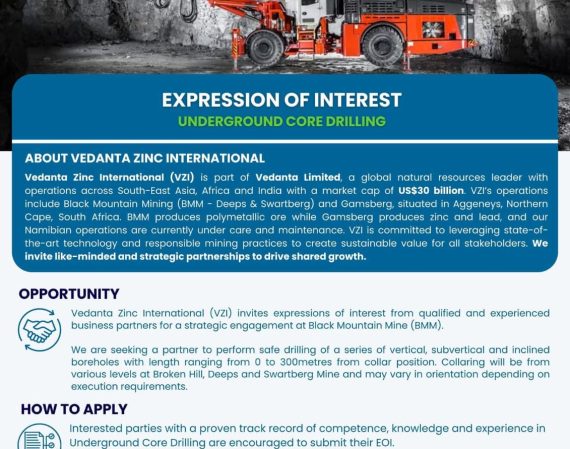 EXPRESSION OF INTEREST
UNDERGROUND CORE DRILLING

ABOUT VEDANTA ZINC INTERNATIONAL

Vedanta Zinc International (VZI) is part of Vedanta Limited, a global natural resources leader with operations across South-East Asia, Africa and India with a market cap of US$30 billion. VZI's operations include Black Mountain Mining (BMM - Deeps & Swartberg) and Gamsberg, situated in Aggeneys, Northern Cape, South Africa. BMM produces polymetallic ore while Gamsberg produces zinc and lead, and our Namibian operations are currently under care and maintenance. VZI is committed to leveraging state-of-the-art technology and responsible mining practices to create sustainable value for all stakeholders. We invite like-minded and strategic partnerships to drive shared growth.

OPPORTUNITY

Vedanta Zinc International (VZI) invites expressions of interest from qualified and experienced business partners for a strategic engagement at Black Mountain Mine (BMM).

We are seeking a partner to perform safe drilling of a series of vertical, subvertical and inclined boreholes with length ranging from 0 to 300metres from collar position. Collaring will be from various levels at Broken Hill, Deeps and Swartberg Mine and may vary in orientation depending on execution requirements.

HOW TO APPLY

Interested parties with a proven track record of competence, knowledge and experience in Underground Core Drilling are encouraged to submit their EOI.